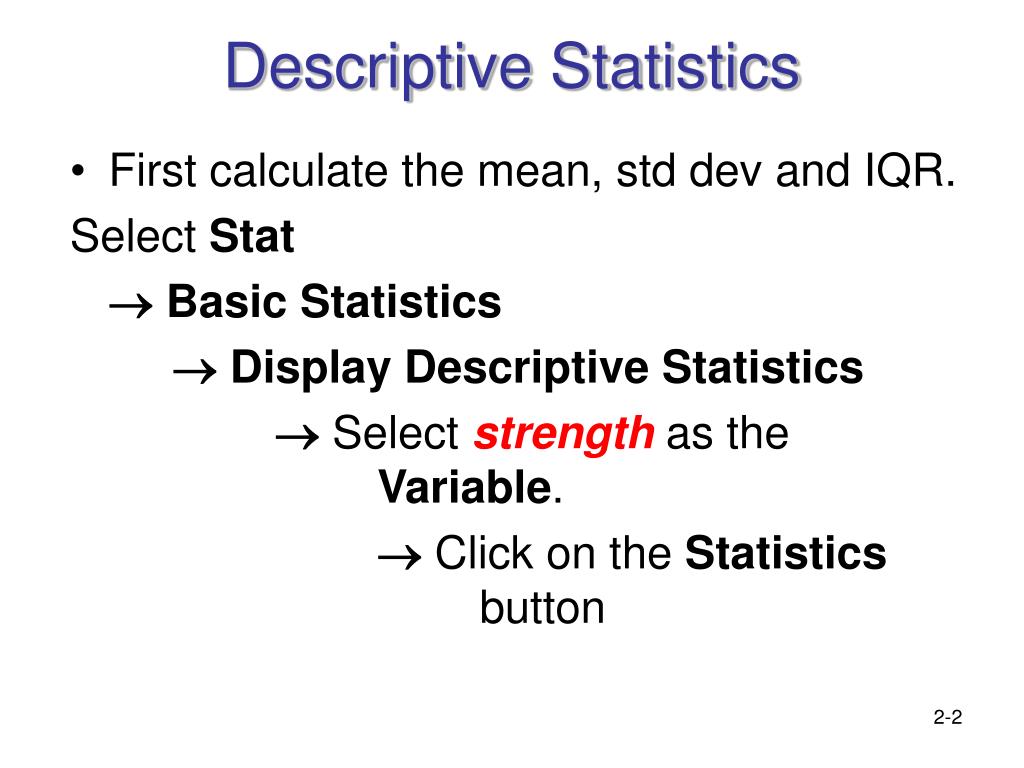 Descriptive Statistics

• First calculate the mean, std dev and IQR.

Select Stat

→ Basic Statistics

→ Display Descriptive Statistics

→ Select strength as the Variable.

→ Click on the Statistics button

2-2